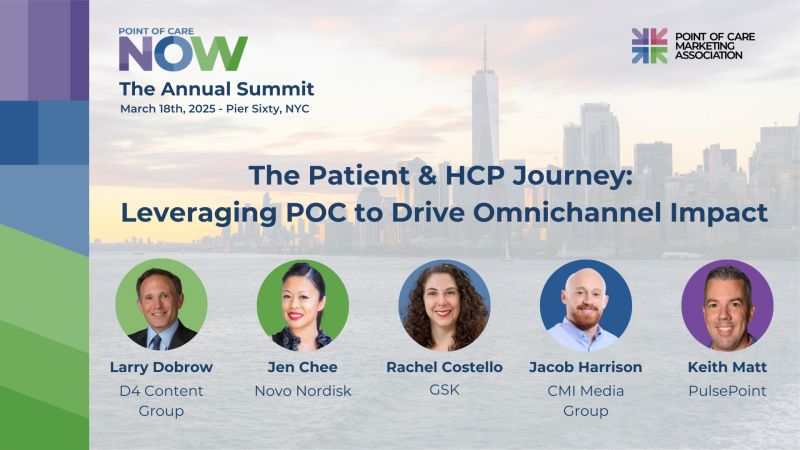 POINT OF CARE
NOW
The Annual Summit
March 18th, 2025 - Pier Sixty, NYC

POINT OF CARE
MARKETING
ASSOCIATION

The Patient & HCP Journey:
Leveraging POC to Drive Omnichannel Impact

Larry Dobrow
D4 Content Group

Jen Chee
Novo Nordisk

Rachel Costello
GSK

Jacob Harrison
CMI Media Group

Keith Matt
PulsePoint